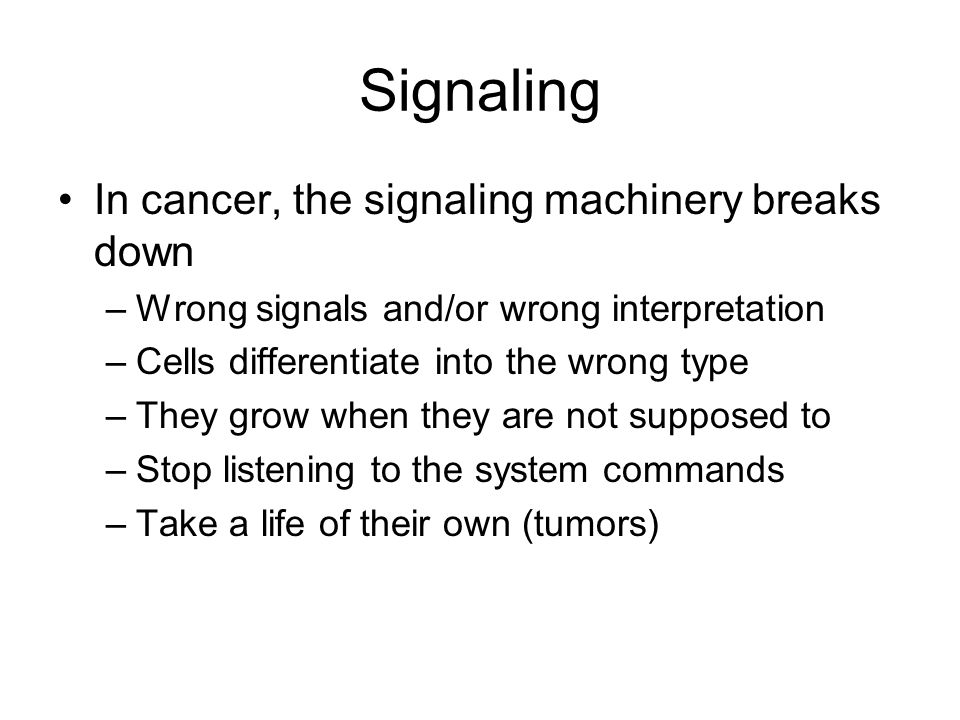 Signaling

• In cancer, the signaling machinery breaks down
– Wrong signals and/or wrong interpretation
– Cells differentiate into the wrong type
– They grow when they are not supposed to
– Stop listening to the system commands
– Take a life of their own (tumors)